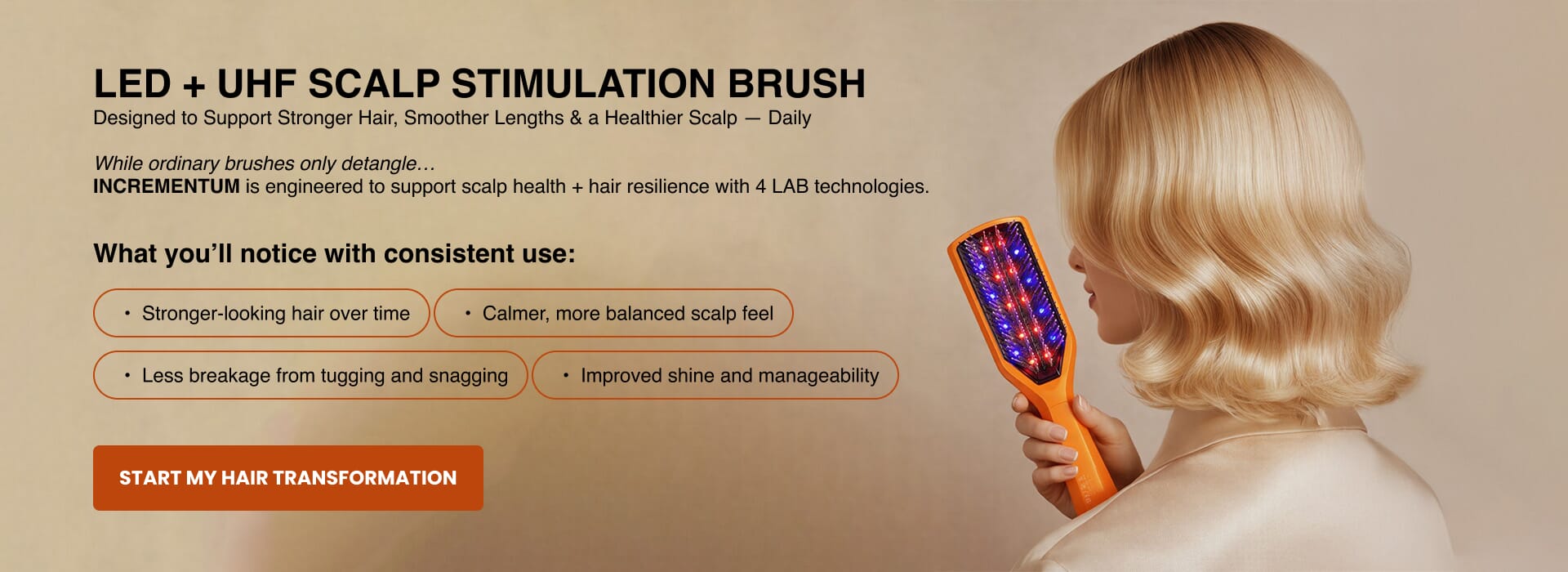 LED + UHF SCALP STIMULATION BRUSH
Designed to Support Stronger Hair, Smoother Lengths & a Healthier Scalp — Daily

While ordinary brushes only detangle…
INCREMENTUM is engineered to support scalp health + hair resilience with 4 LAB technologies.

What you'll notice with consistent use:

• Stronger-looking hair over time
• Calmer, more balanced scalp feel
• Less breakage from tugging and snagging
• Improved shine and manageability

START MY HAIR TRANSFORMATION